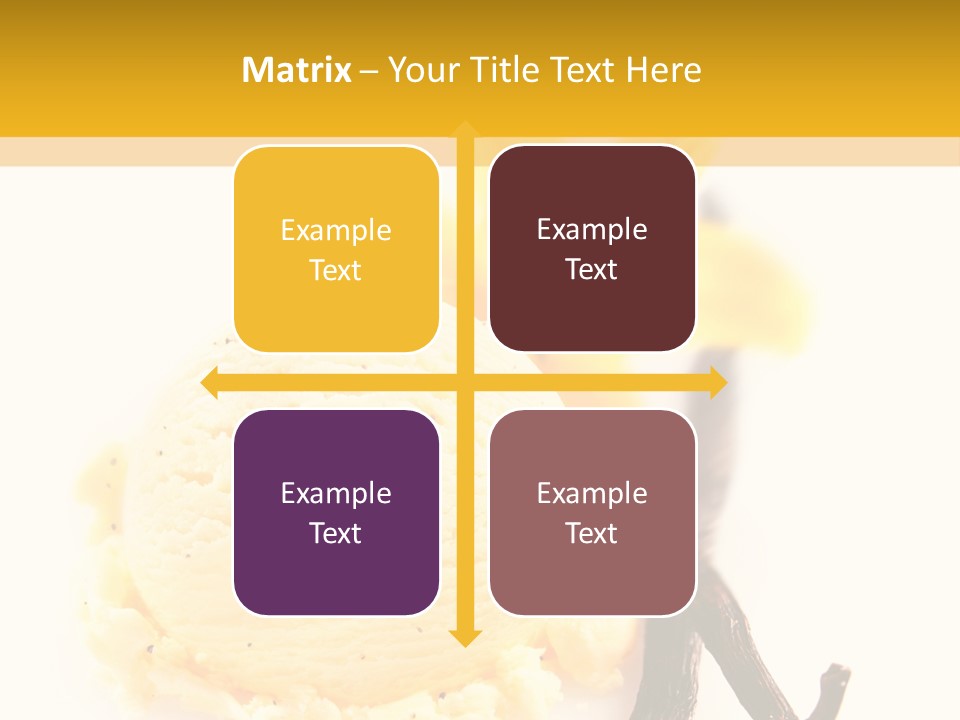 Matrix – Your Title Text Here

Example Text

Example Text

Example Text

Example Text